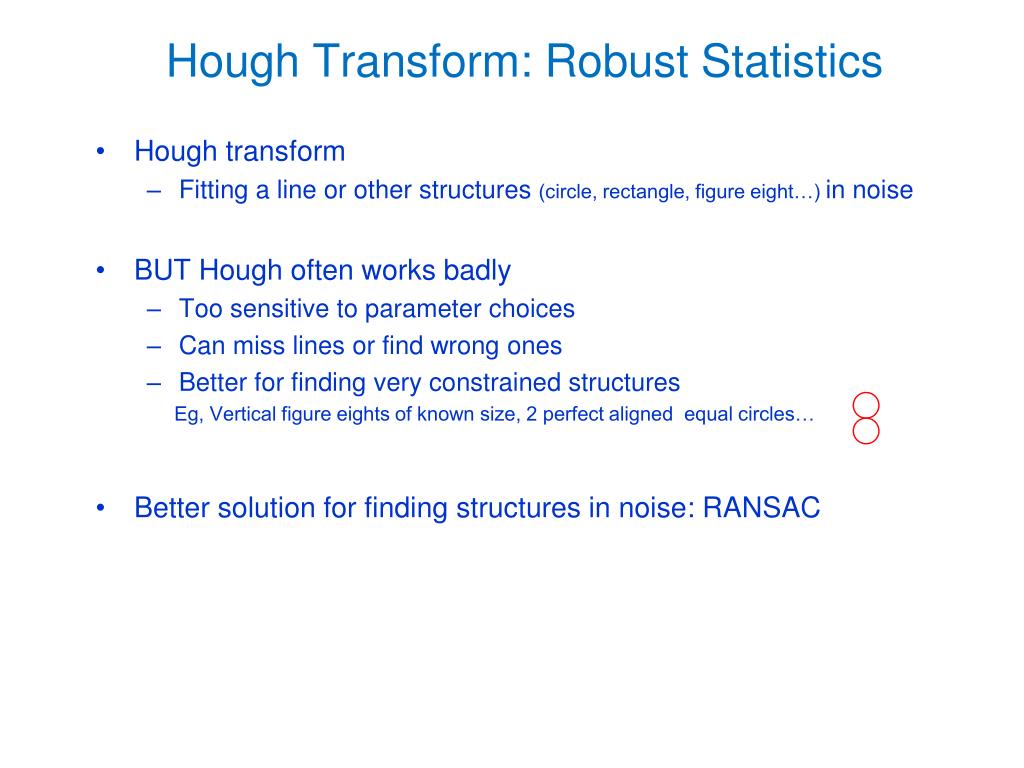 Hough Transform: Robust Statistics

• Hough transform
– Fitting a line or other structures (circle, rectangle, figure eight…) in noise

• BUT Hough often works badly
– Too sensitive to parameter choices
– Can miss lines or find wrong ones
– Better for finding very constrained structures
Eg, Vertical figure eights of known size, 2 perfect aligned equal circles…

• Better solution for finding structures in noise: RANSAC